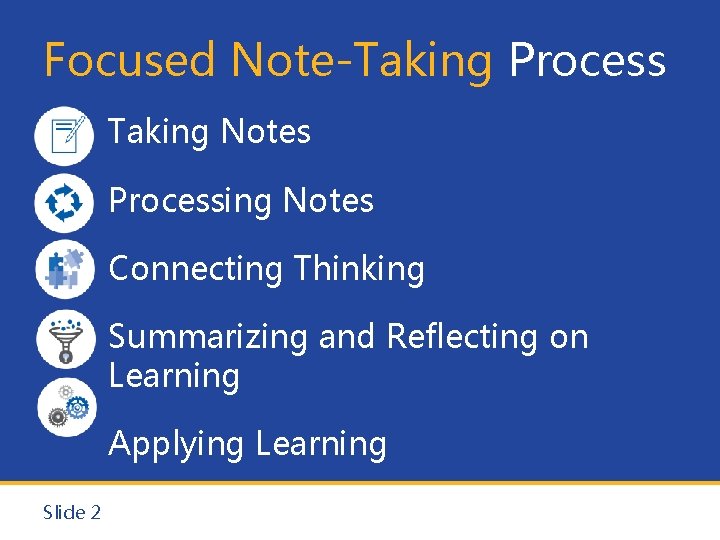 Focused Note-Taking Process

Taking Notes

Processing Notes

Connecting Thinking

Summarizing and Reflecting on Learning

Applying Learning

Slide 2